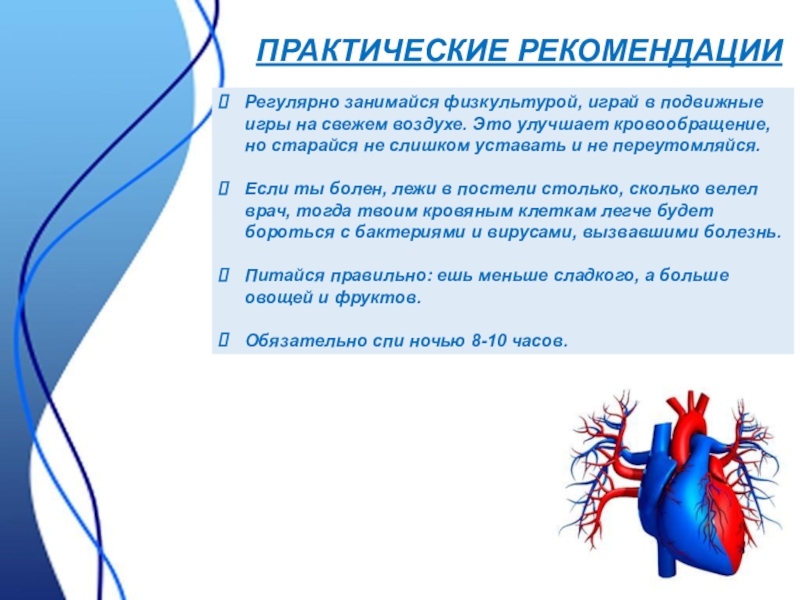 ПРАКТИЧЕСКИЕ РЕКОМЕНДАЦИИ

Регулярно занимайся физкультурой, играй в подвижные игры на свежем воздухе. Это улучшает кровообращение, но старайся не слишком уставать и не переутомляйся.

Если ты болен, лежи в постели столько, сколько велел врач, тогда твоим кровяным клеткам легче будет бороться с бактериями и вирусами, вызвавшими болезнь.

Питайся правильно: ешь меньше сладкого, а больше овощей и фруктов.

Обязательно спи ночью 8-10 часов.